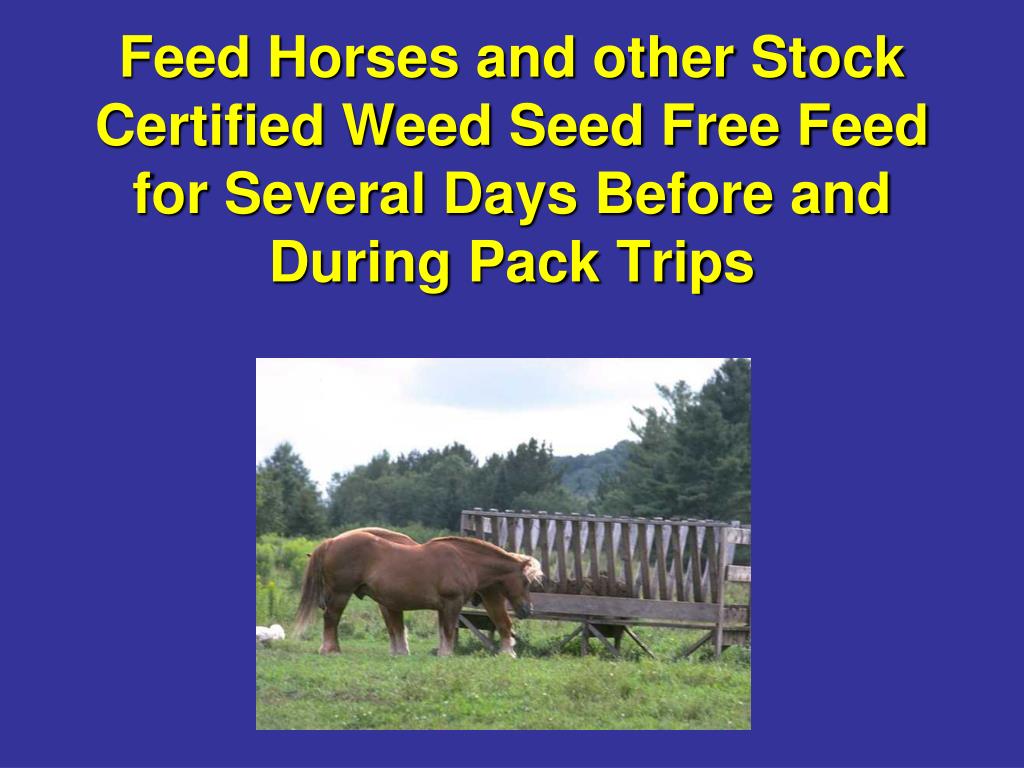 Feed Horses and other Stock Certified Weed Seed Free Feed for Several Days Before and During Pack Trips